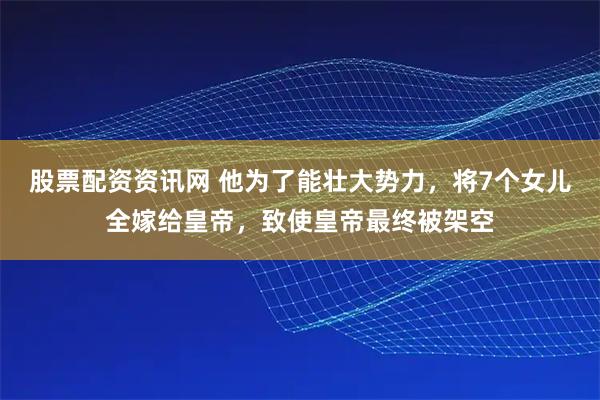 股票配资资讯网 他为了能壮大势力，将7个女儿全嫁给皇帝，致使皇帝最终被架空